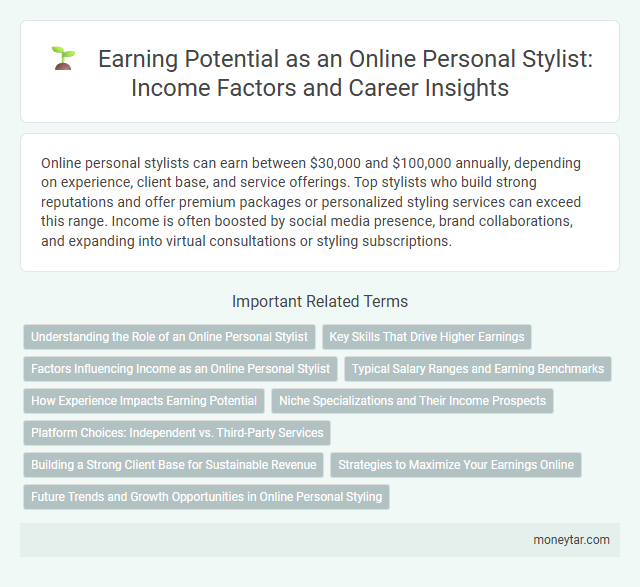 Earning Potential as an Online Personal Stylist: Income Factors and Career Insights

Online personal stylists can earn between \$30,000 and \$100,000 annually, depending on experience, client base, and service offerings. Top stylists who build strong reputations and offer premium packages or personalized styling services can exceed this range. Income is often boosted by social media presence, brand collaborations, and expanding into virtual consultations or styling subscriptions.

Important Related Terms

Understanding the Role of an Online Personal Stylist

Key Skills That Drive Higher Earnings

Factors Influencing Income as an Online Personal Stylist

Typical Salary Ranges and Earning Benchmarks

How Experience Impacts Earning Potential

Niche Specializations and Their Income Prospects

Platform Choices: Independent vs. Third-Party Services

Building a Strong Client Base for Sustainable Revenue

Strategies to Maximize Your Earnings Online

Future Trends and Growth Opportunities in Online Personal Styling

moneytar.com